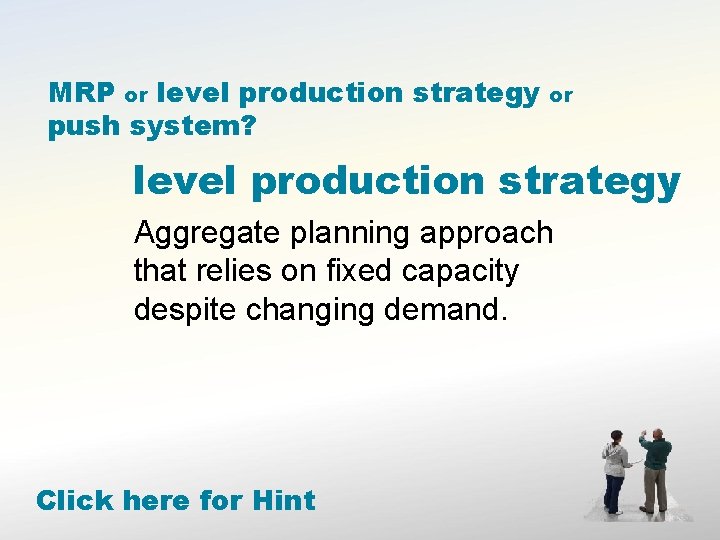 MRP or level production strategy or push system?

level production strategy

Aggregate planning approach that relies on fixed capacity despite changing demand.

Click here for Hint